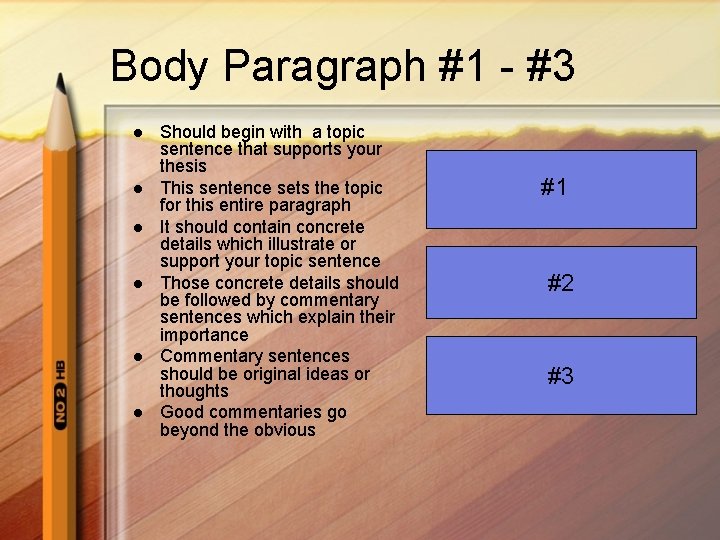 Body Paragraph #1 - #3

- Should begin with a topic sentence that supports your thesis
- This sentence sets the topic for this entire paragraph
- It should contain concrete details which illustrate or support your topic sentence
- Those concrete details should be followed by commentary sentences which explain their importance
- Commentary sentences should be original ideas or thoughts
- Good commentaries go beyond the obvious

#1

#2

#3

NO 2 HB